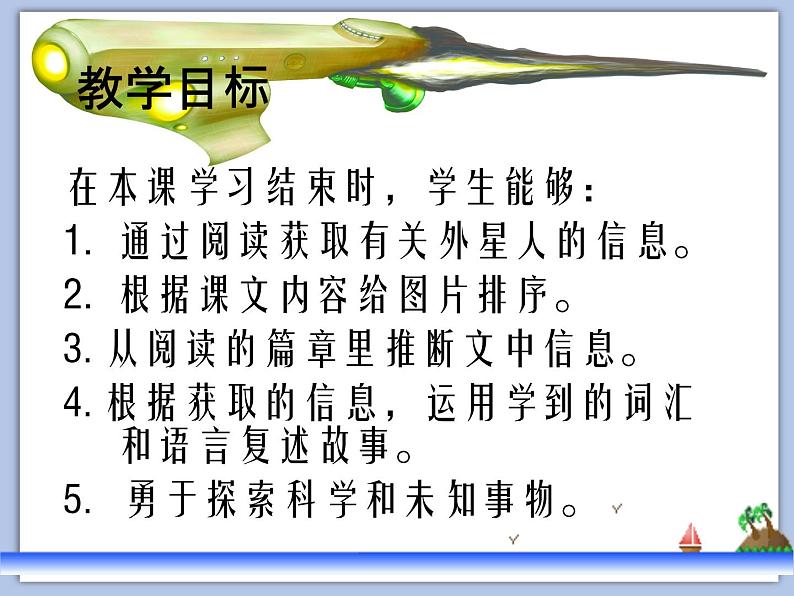 教学目标

在本课学习结束时，学生能够：

1. 通过阅读获取有关外星人的信息。

2. 根据课文内容给图片排序。

3. 从阅读的篇章里推断文中信息。

4. 根据获取的信息，运用学到的词汇和语言复述故事。

5. 勇于探索科学和未知事物。